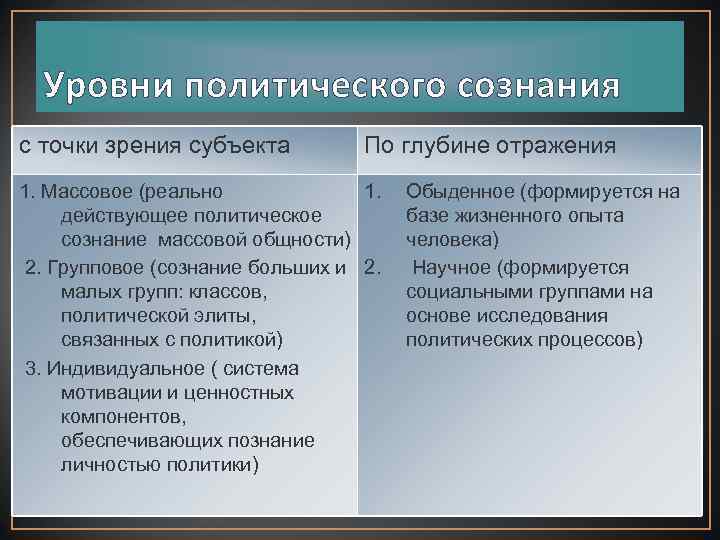 Уровни политического сознания

| с точки зрения субъекта | По глубине отражения |
|---|---|
| 1. Массовое (реально действующее политическое сознание массовой общности) 2. Групповое (сознание больших и малых групп: классов, политической элиты, связанных с политикой) 3. Индивидуальное ( система мотивации и ценностных компонентов, обеспечивающих познание личностью политики) | 1. Обыденное (формируется на базе жизненного опыта человека) 2. Научное (формируется социальными группами на основе исследования политических процессов) |